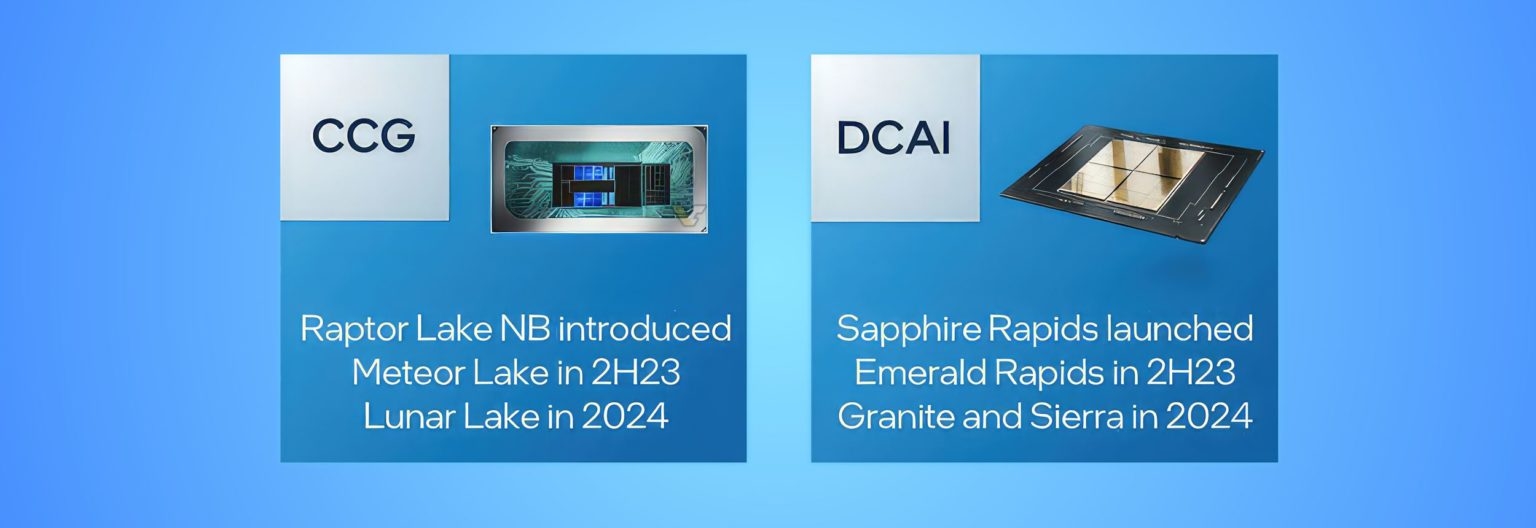 CCG

Raptor Lake NB introduced
Meteor Lake in 2H23
Lunar Lake in 2024

DCAI

Sapphire Rapids launched
Emerald Rapids in 2H23
Granite and Sierra in 2024